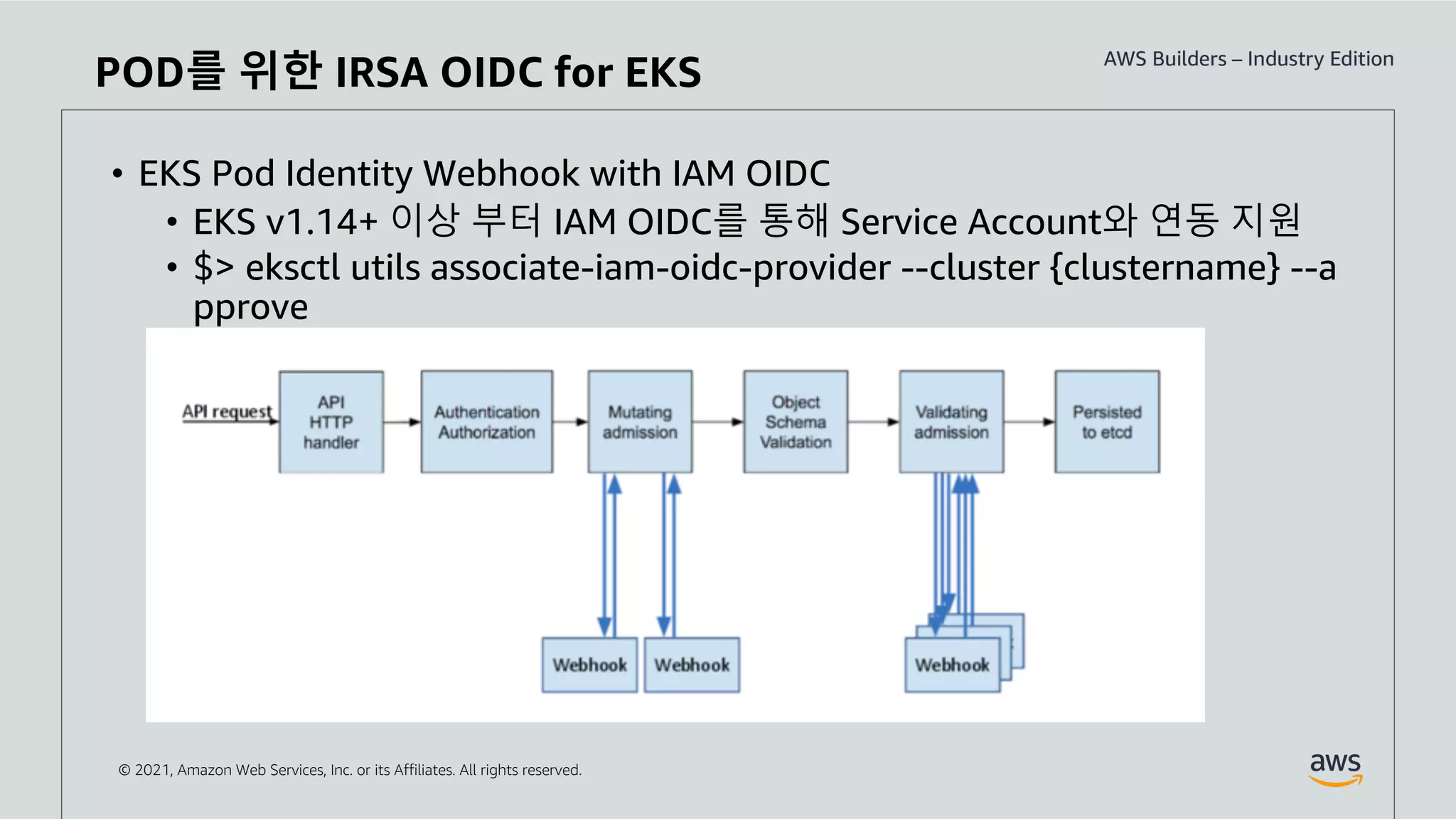 POD를 위한 IRSA OIDC for EKS

AWS Builders – Industry Edition

• EKS Pod Identity Webhook with IAM OIDC
  • EKS v1.14+ 이상 부터 IAM OIDC를 통해 Service Account와 연동 지원
  • $> eksctl utils associate-iam-oidc-provider --cluster {clustername} --approve

API request

API HTTP handler

Authentication Authorization

Mutating admission

Object Schema Validation

Validating admission

Persisted to etcd

Webhook

Webhook

Webhook

© 2021, Amazon Web Services, Inc. or its Affiliates. All rights reserved.

aws